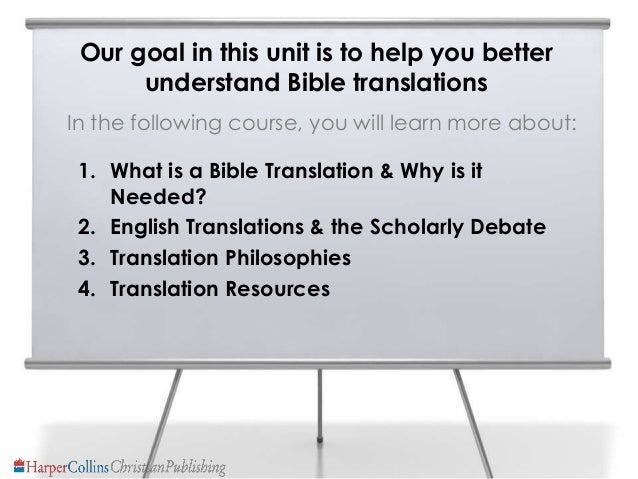 Our goal in this unit is to help you better understand Bible translations

In the following course, you will learn more about:

1. What is a Bible Translation & Why is it Needed?
2. English Translations & the Scholarly Debate
3. Translation Philosophies
4. Translation Resources

HarperCollins Christian Publishing